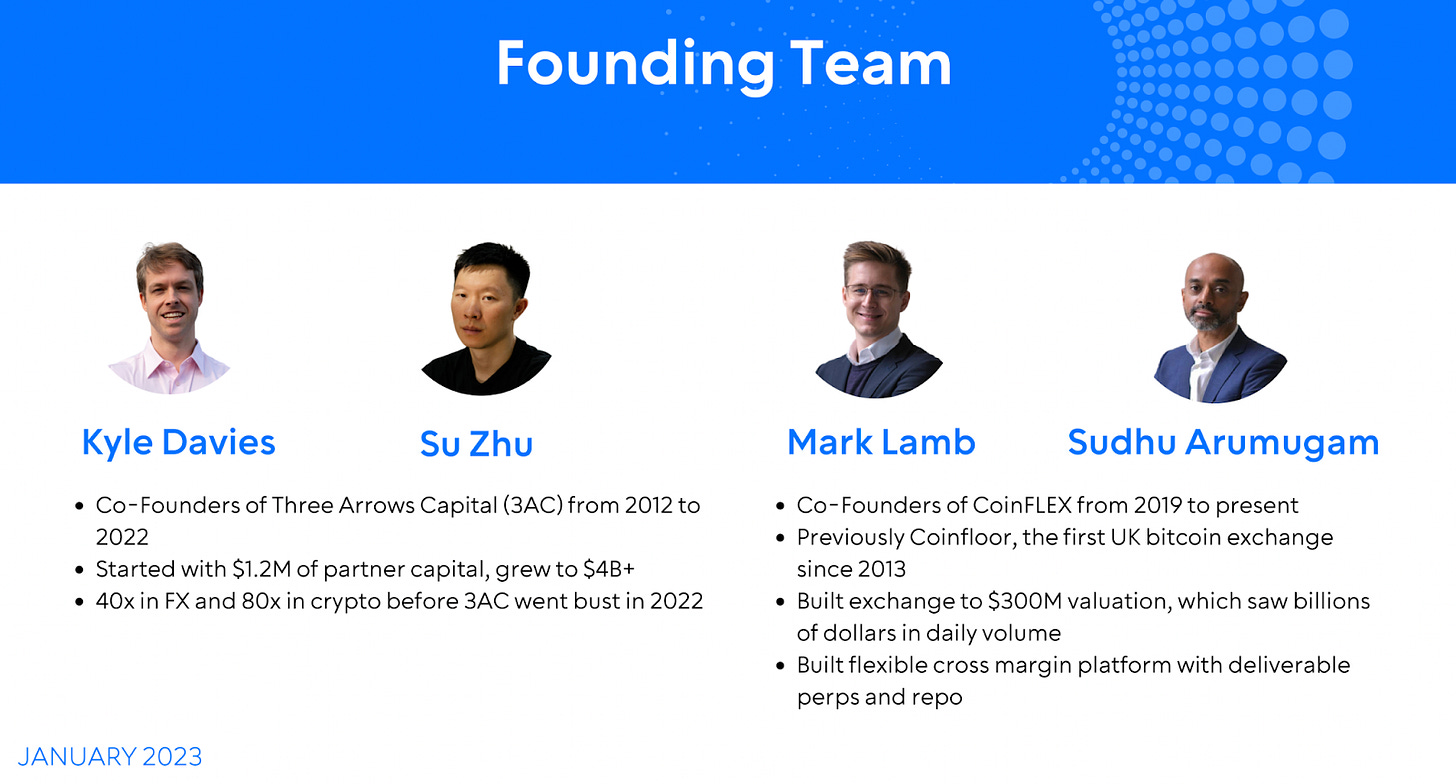 Founding Team

Kyle Davies

Su Zhu

- Co-Founders of Three Arrows Capital (3AC) from 2012 to 2022
- Started with \$1.2M of partner capital, grew to \$4B+
- 40x in FX and 80x in crypto before 3AC went bust in 2022

Mark Lamb

Sudhu Arumugam

- Co-Founders of CoinFLEX from 2019 to present
- Previously Coinfloor, the first UK bitcoin exchange since 2013
- Built exchange to \$300M valuation, which saw billions of dollars in daily volume
- Built flexible cross margin platform with deliverable perps and repo

JANUARY 2023